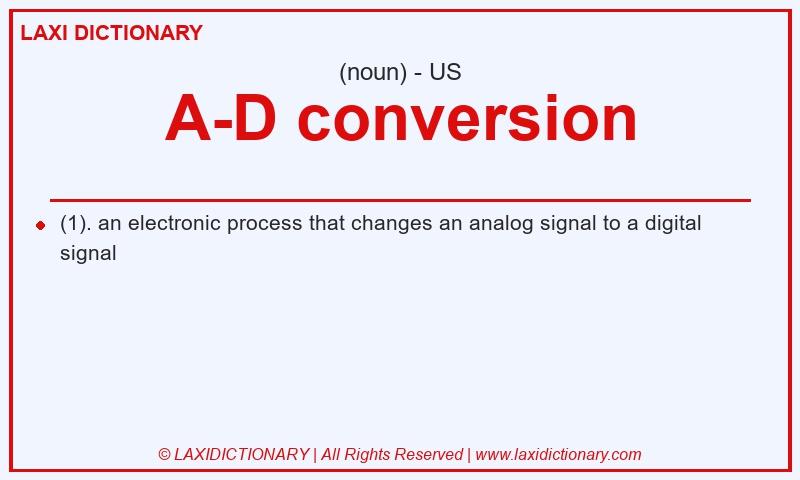 LAXI DICTIONARY

(noun) - US

A-D conversion

(1). an electronic process that changes an analog signal to a digital signal

© LAXIDICTIONARY | All Rights Reserved | www.laxidictionary.com